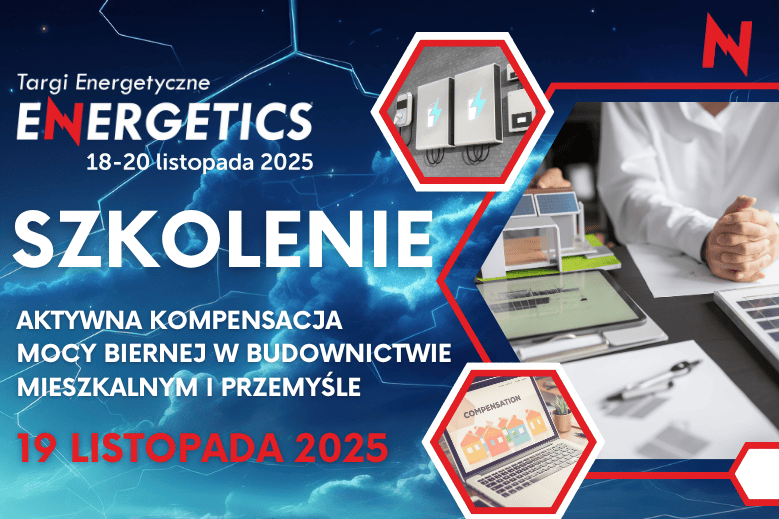 Targi Energetyczne
ENERGETICS
18-20 listopada 2025

SZKOLENIE

AKTYWNA KOMPENSACJA MOCY BIERNEJ W BUDOWNICTWIE MIESZKALNYM I PRZEMYŚLE

19 LISTOPADA 2025

COMPENSATION